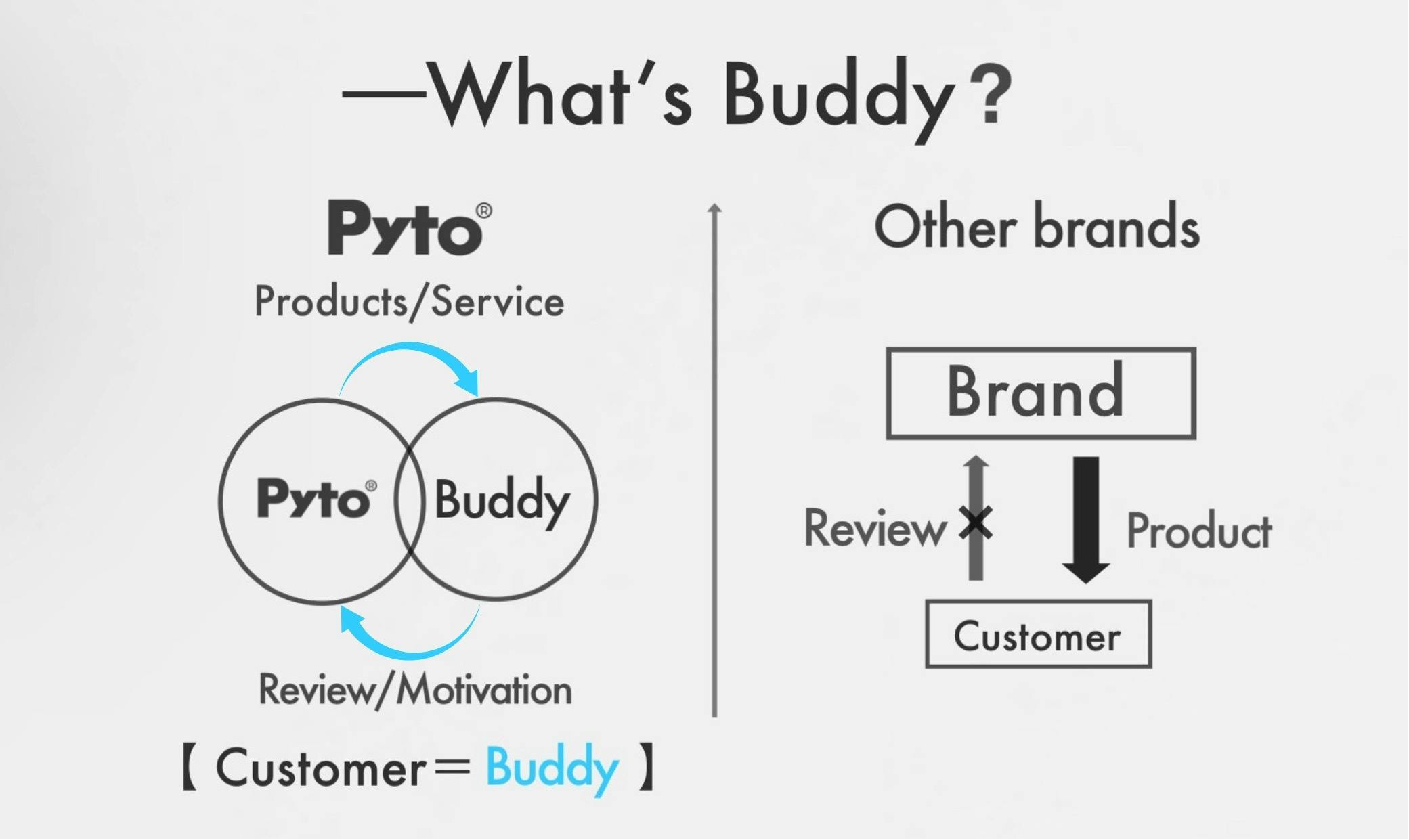 —What's Buddy?

Pyto®

Products/Service

Pyto®

Buddy

Review/Motivation

【 Customer = Buddy 】

Other brands

Brand

Review ×

Product

Customer